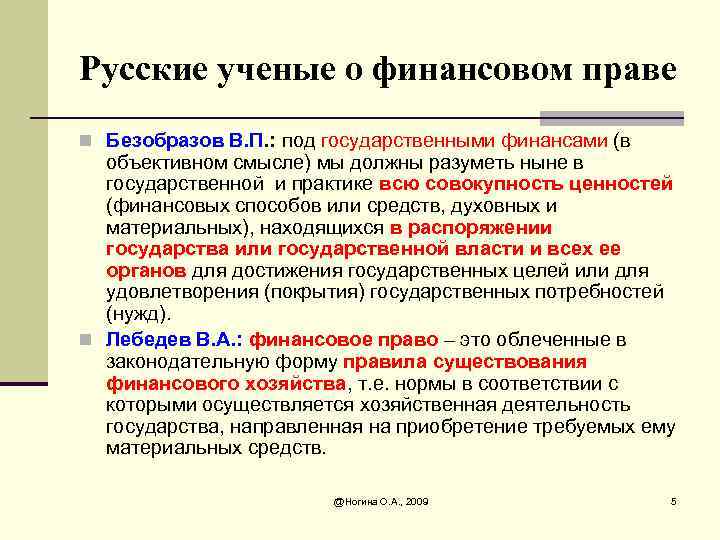 Русские ученые о финансовом праве

Безобразов В.П.: под государственными финансами (в объективном смысле) мы должны разуметь ныне в государственной и практике всю совокупность ценностей (финансовых способов или средств, духовных и материальных), находящихся в распоряжении государства или государственной власти и всех ее органов для достижения государственных целей или для удовлетворения (покрытия) государственных потребностей (нужд).

Лебедев В.А.: финансовое право – это облеченные в законодательную форму правила существования финансового хозяйства, т.е. нормы в соответствии с которыми осуществляется хозяйственная деятельность государства, направленная на приобретение требуемых ему материальных средств.

@Ногина О.А., 2009

5